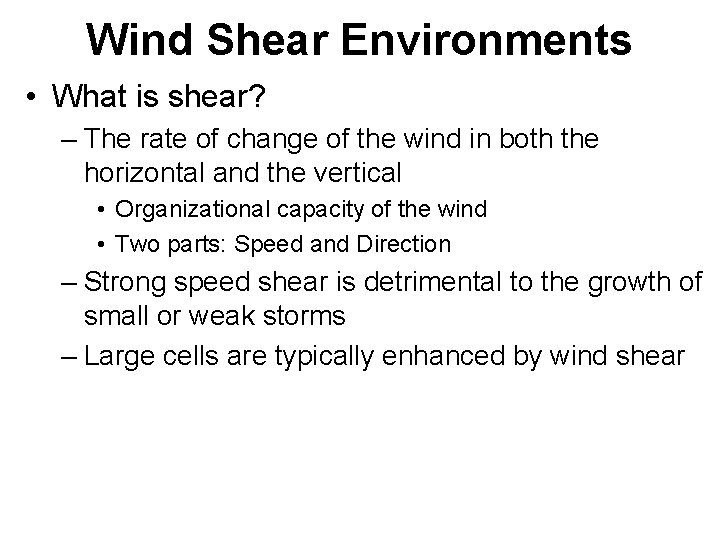 Wind Shear Environments

• What is shear?

– The rate of change of the wind in both the horizontal and the vertical

• Organizational capacity of the wind
• Two parts: Speed and Direction

– Strong speed shear is detrimental to the growth of small or weak storms

– Large cells are typically enhanced by wind shear